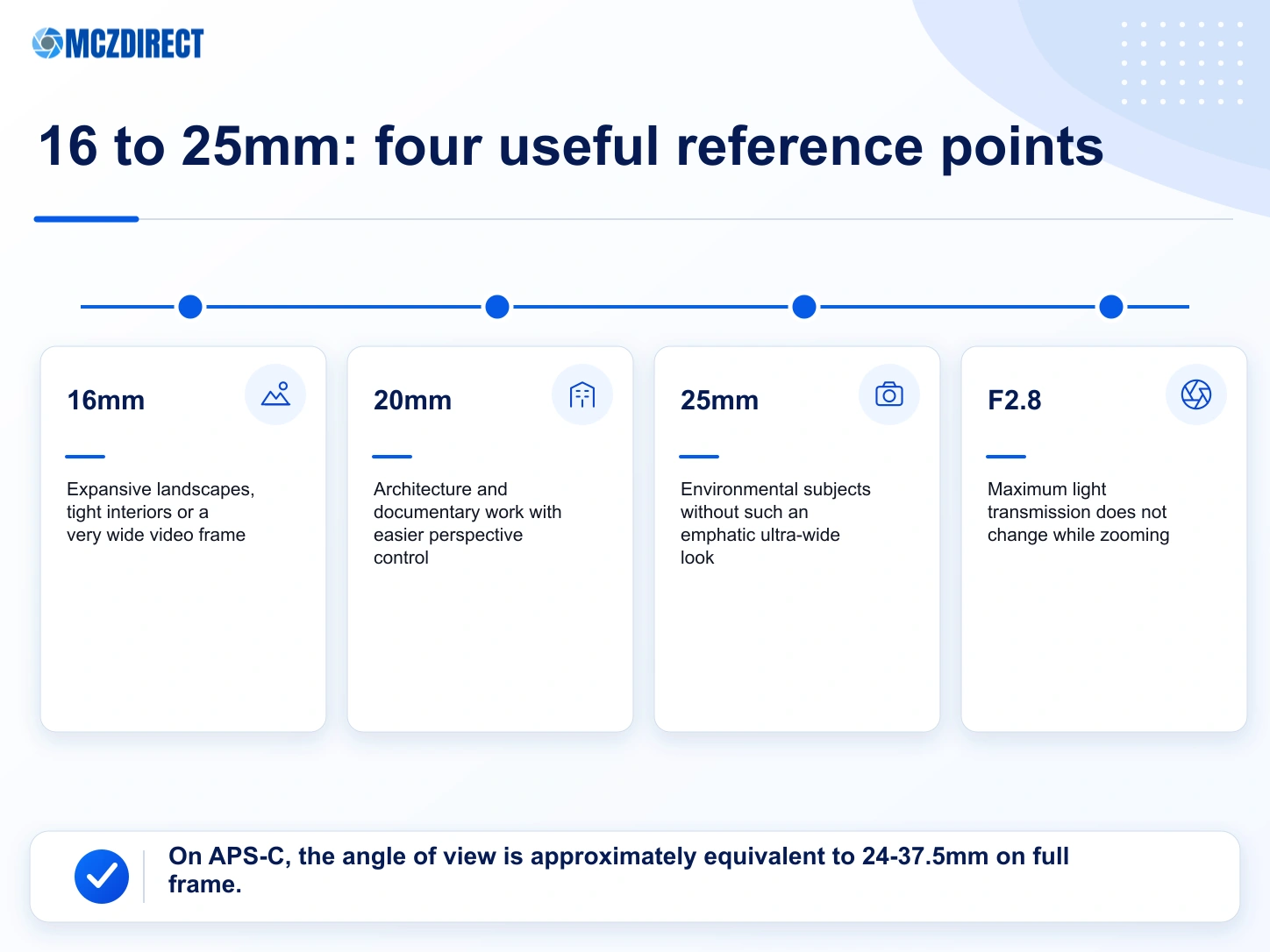 MCZDIRECT

16 to 25mm: four useful reference points

16mm

Expansive landscapes, tight interiors or a very wide video frame

20mm

Architecture and documentary work with easier perspective control

25mm

Environmental subjects without such an emphatic ultra-wide look

F2.8

Maximum light transmission does not change while zooming

On APS-C, the angle of view is approximately equivalent to 24-37.5mm on full frame.